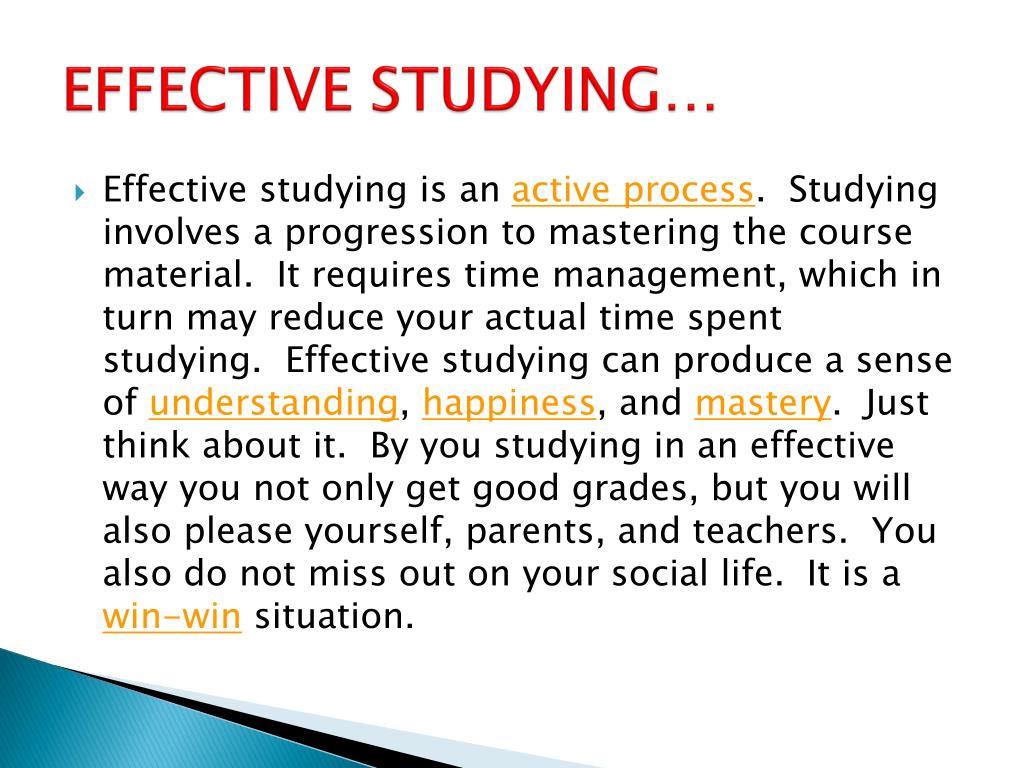 EFFECTIVE STUDYING…

Effective studying is an active process. Studying involves a progression to mastering the course material. It requires time management, which in turn may reduce your actual time spent studying. Effective studying can produce a sense of understanding, happiness, and mastery. Just think about it. By you studying in an effective way you not only get good grades, but you will also please yourself, parents, and teachers. You also do not miss out on your social life. It is a win-win situation.